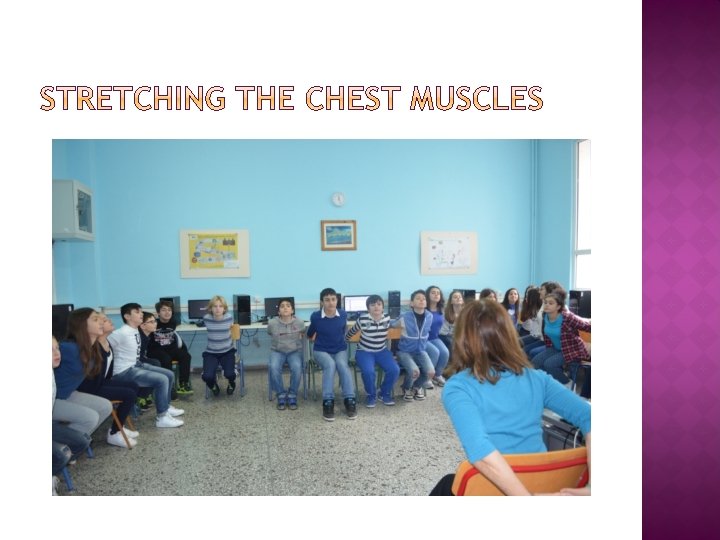 STRETCHING THE CHEST MUSCLES